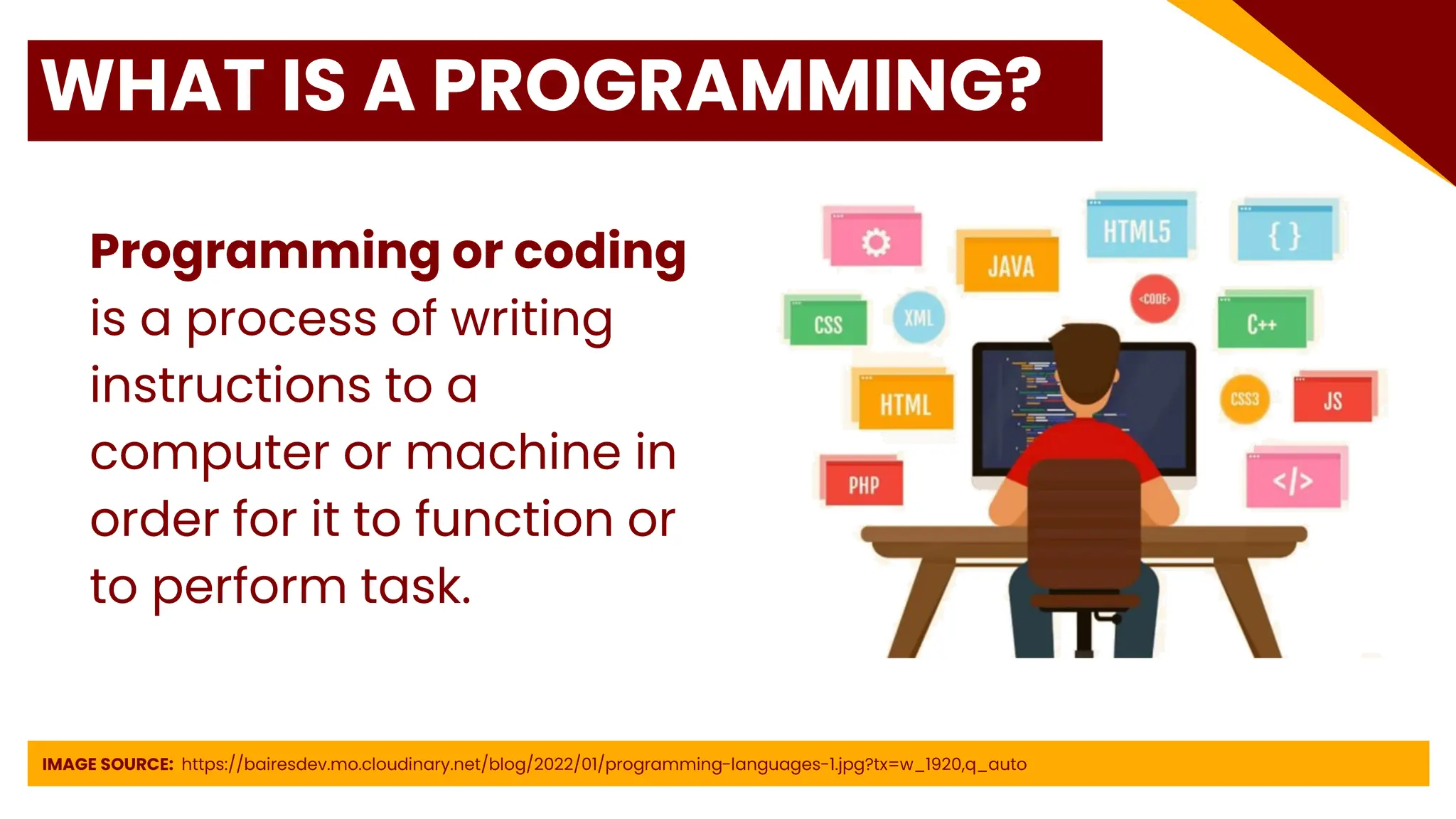 WHAT IS A PROGRAMMING?

Programming or coding is a process of writing instructions to a computer or machine in order for it to function or to perform task.

JAVA

HTML5

{ }

CSS

XML

<CODE>

C++

HTML

CSS3

JS

PHP

</>

IMAGE SOURCE: https://bairesdev.mo.cloudinary.net/blog/2022/01/programming-languages-1.jpg?tx=w_1920,q_auto